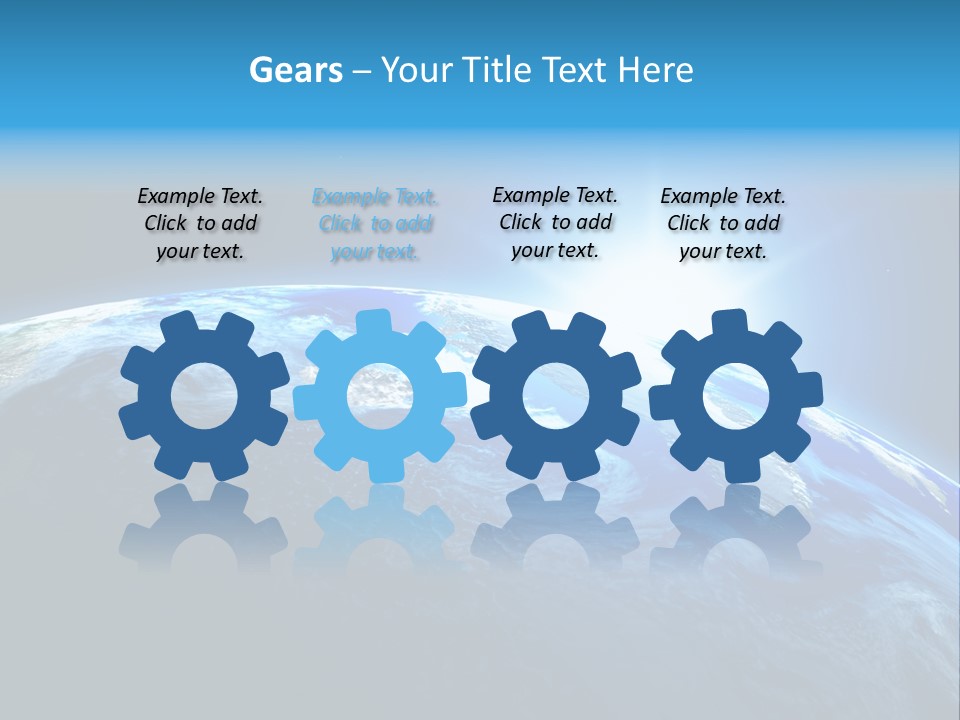 Gears – Your Title Text Here

Example Text. Click to add your text.

Example Text. Click to add your text.

Example Text. Click to add your text.

Example Text. Click to add your text.